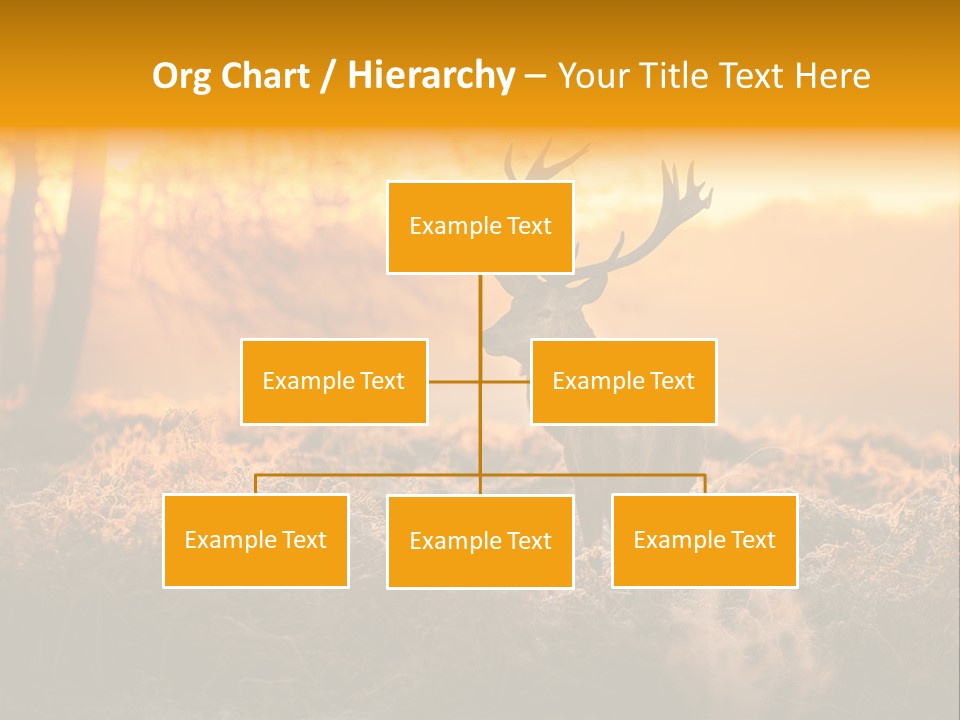 Org Chart / Hierarchy – Your Title Text Here

Example Text

Example Text

Example Text

Example Text

Example Text

Example Text